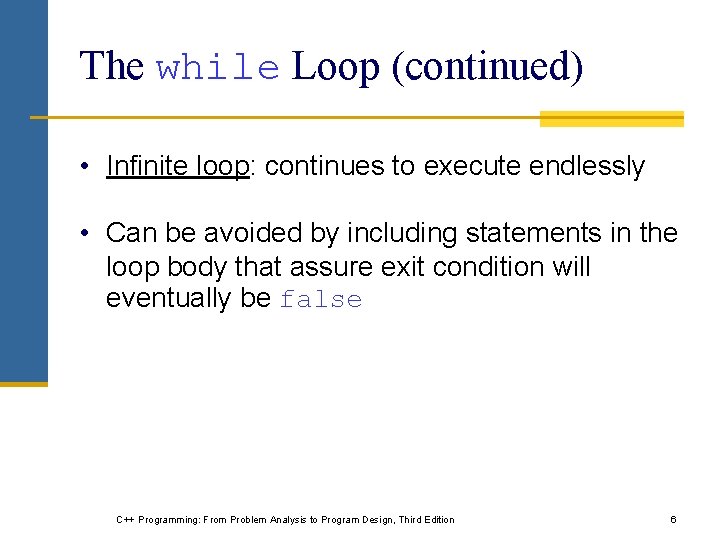 The while Loop (continued)

• Infinite loop: continues to execute endlessly

• Can be avoided by including statements in the loop body that assure exit condition will eventually be false

C++ Programming: From Problem Analysis to Program Design, Third Edition

6